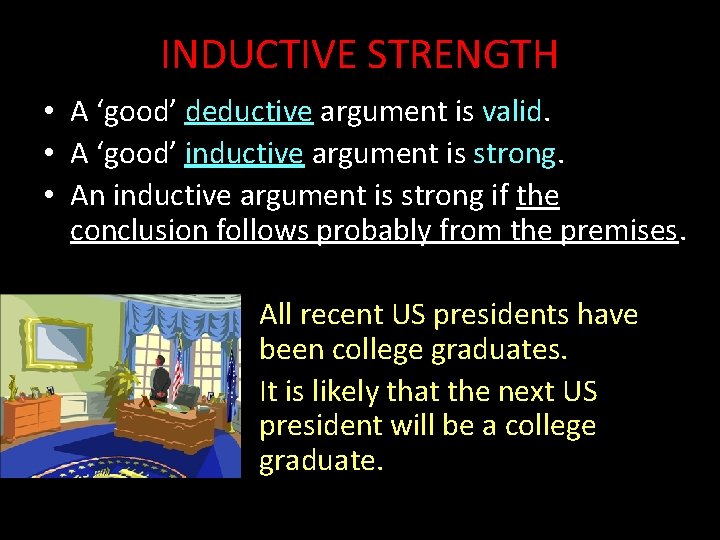 INDUCTIVE STRENGTH

• A ‘good’ deductive argument is valid.
• A ‘good’ inductive argument is strong.
• An inductive argument is strong if the conclusion follows probably from the premises.

All recent US presidents have been college graduates.

It is likely that the next US president will be a college graduate.